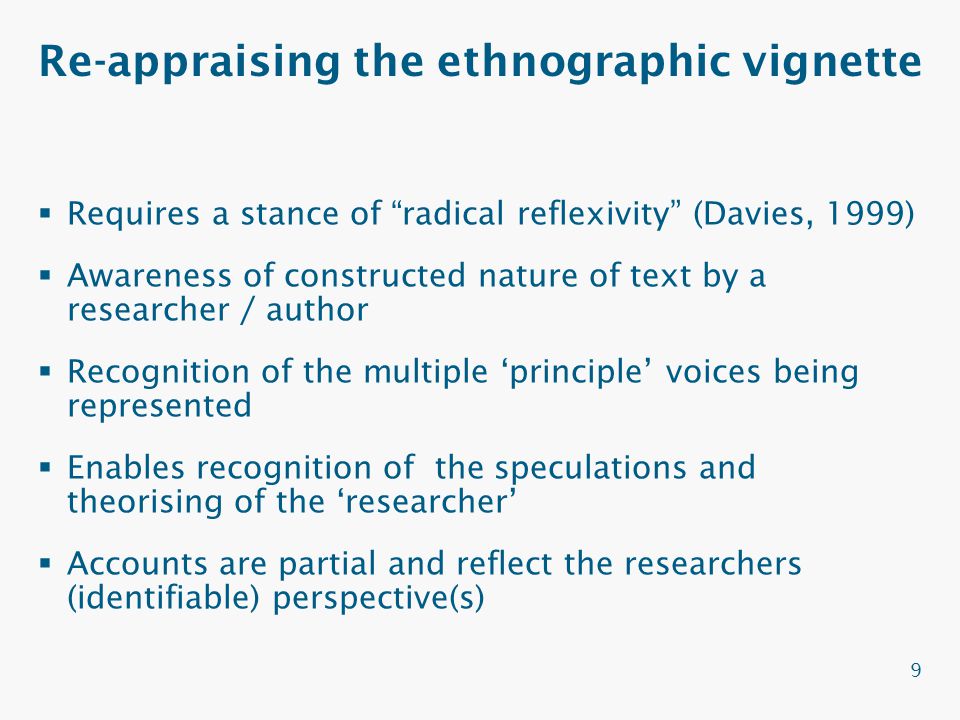 Re-appraising the ethnographic vignette

▪ Requires a stance of “radical reflexivity” (Davies, 1999)

▪ Awareness of constructed nature of text by a researcher / author

▪ Recognition of the multiple ‘principle’ voices being represented

▪ Enables recognition of the speculations and theorising of the ‘researcher’

▪ Accounts are partial and reflect the researchers (identifiable) perspective(s)

9